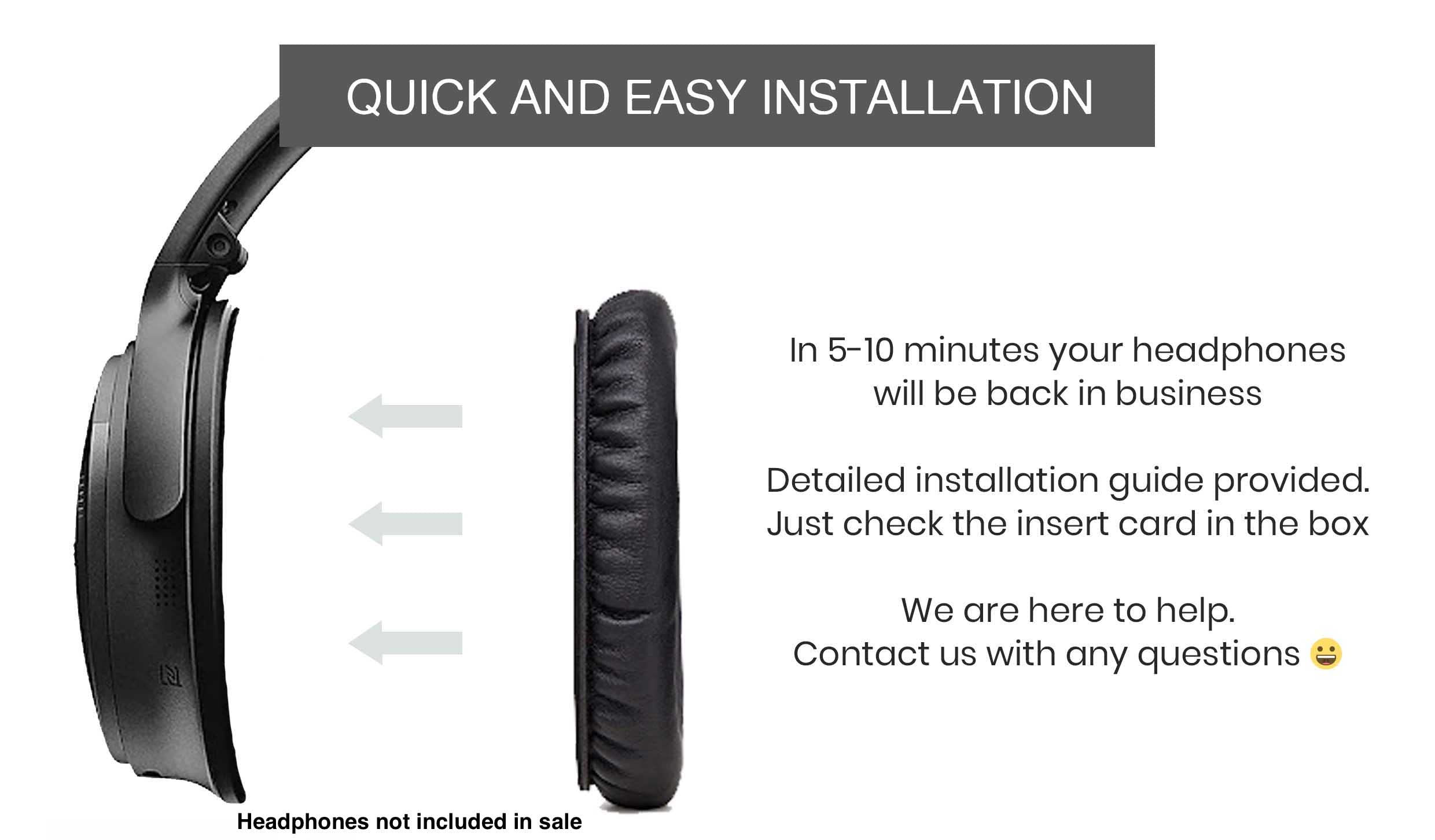 QUICK AND EASY INSTALLATION

In 5-10 minutes your headphones will be back in business

Detailed installation guide provided. Just check the insert card in the box

We are here to help. Contact us with any questions 😀

Headphones not included in sale